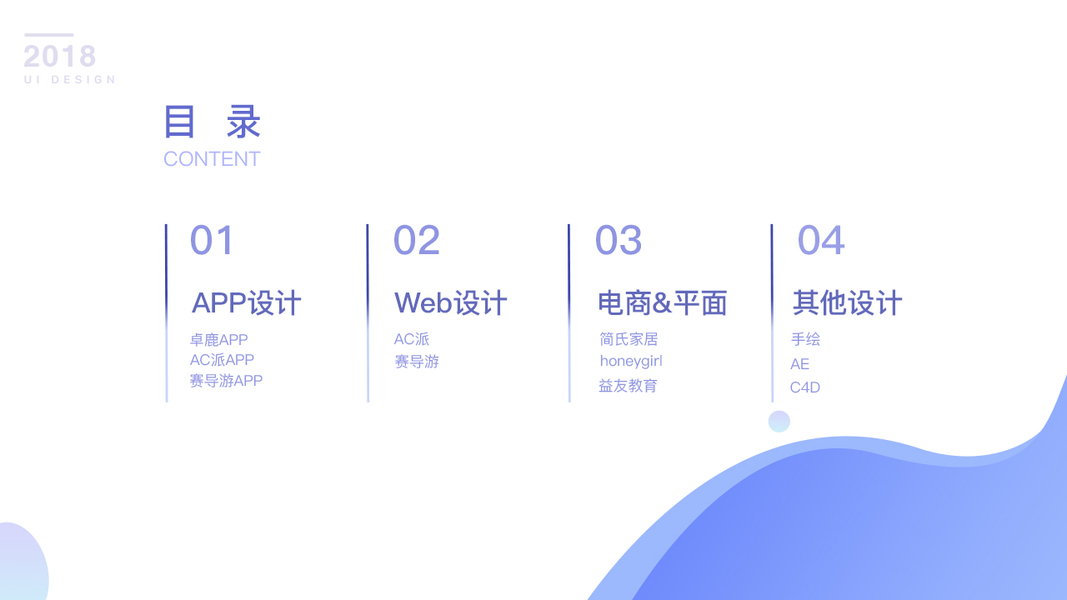 2018
UI DESIGN

目 录
CONTENT

01
APP设计
卓鹿APP
AC派APP
赛导游APP

02
Web设计
AC派
赛导游

03
电商&平面
简氏家居
honeygirl
益友教育

04
其他设计
手绘
AE
C4D